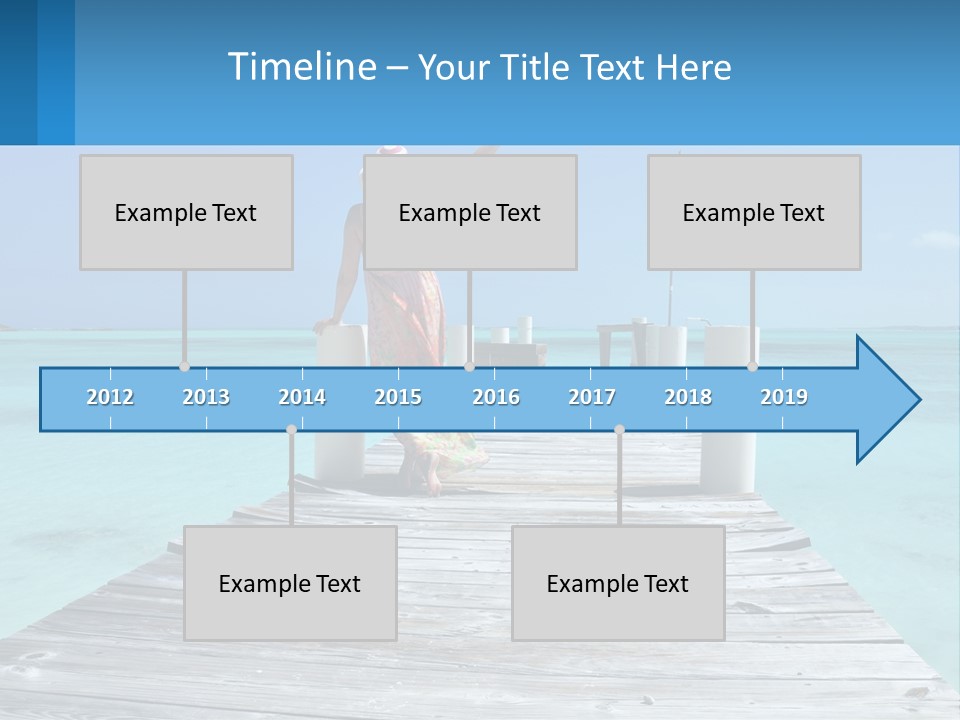 Timeline – Your Title Text Here

Example Text

Example Text

Example Text

2012 2013 2014 2015 2016 2017 2018 2019

Example Text

Example Text